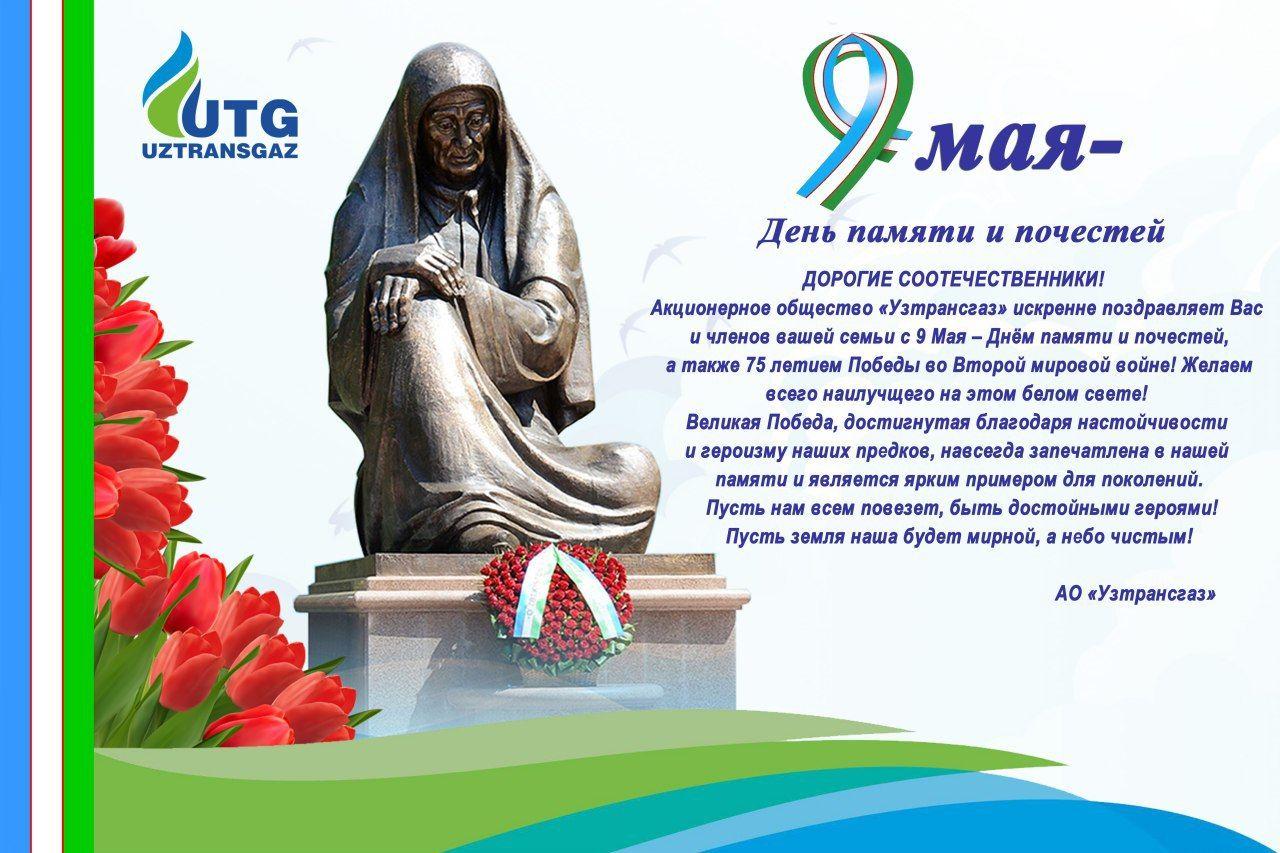 UTG
UZTRANSGAZ

9 мая-
День памяти и почестей

ДОРОГИЕ СООТЕЧЕСТВЕННИКИ!
Акционерное общество «Узтрансгаз» искренне поздравляет Вас и членов вашей семьи с 9 Мая – Днём памяти и почестей, а также 75 летием Победы во Второй мировой войне! Желаем всего наилучщего на этом белом свете!
Великая Победа, достигнутая благодаря настойчивости и героизму наших предков, навсегда запечатлена в нашей памяти и является ярким примером для поколений.
Пусть нам всем повезет, быть достойными героями!
Пусть земля наша будет мирной, а небо чистым!

АО «Узтрансгаз»